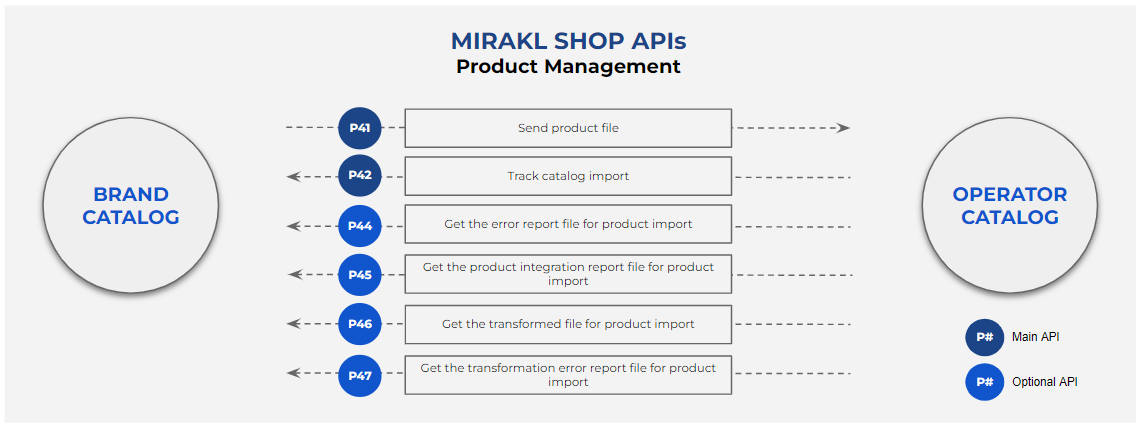 MIRAKL SHOP APIs
Product Management

BRAND CATALOG

P41 Send product file
P42 Track catalog import
P44 Get the error report file for product import
P45 Get the product integration report file for product import
P46 Get the transformed file for product import
P47 Get the transformation error report file for product import

OPERATOR CATALOG

P# Main API
P# Optional API